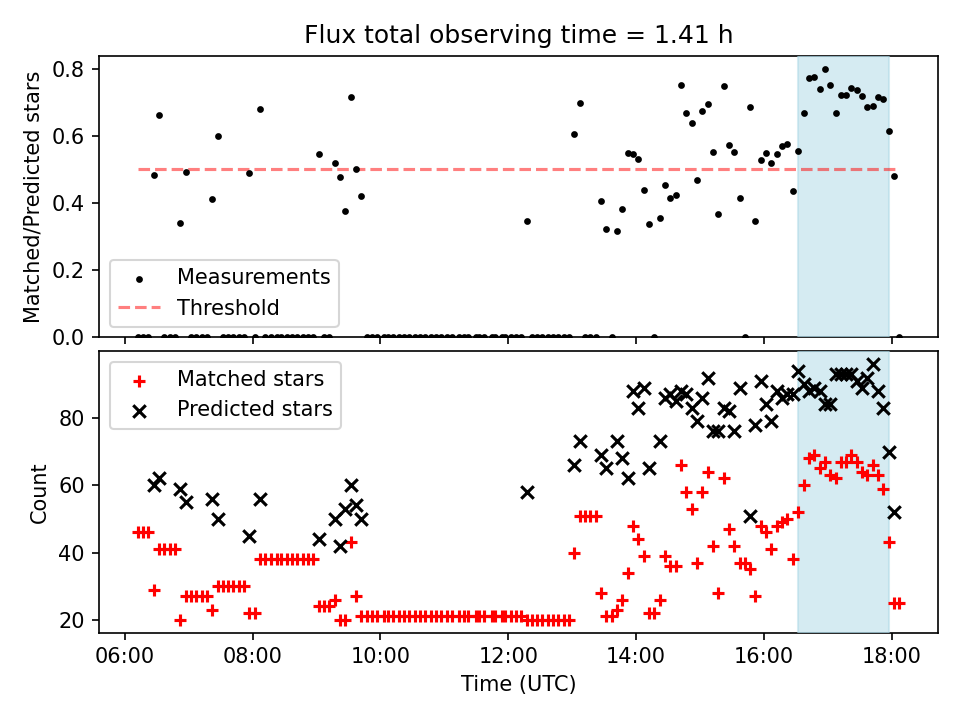 Flux total observing time = 1.41 h

Matched/Predicted stars

0.8
0.6
0.4
0.2
0.0

Measurements
Threshold

Matched stars
Predicted stars

Count

80
60
40
20

06:00
08:00
10:00
12:00
14:00
16:00
18:00

Time (UTC)